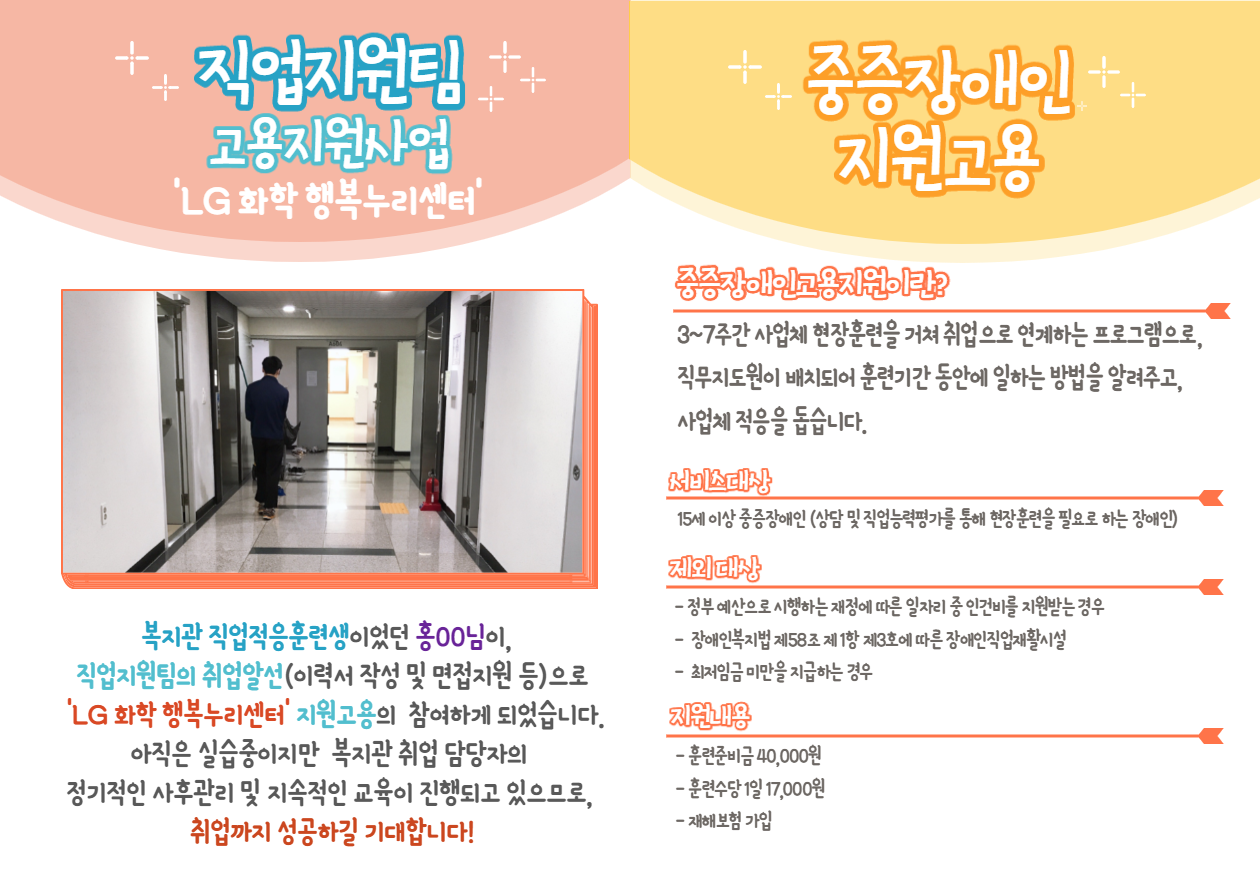 직업지원팀
고용지원사업
'LG 화학 행복누리센터'

복지관 직업적응훈련생이었던 홍00님이, 직업지원팀의 취업알선(이력서 작성 및 면접지원 등)으로 'LG 화학 행복누리센터' 지원고용의 참여하게 되었습니다. 아직은 실습중이지만 복지관 취업 담당자의 정기적인 사후관리 및 지속적인 교육이 진행되고 있으므로, 취업까지 성공하길 기대합니다!

중증장애인
지원고용

중증장애인고용지원이란?
3~7주간 사업체 현장훈련을 거쳐 취업으로 연계하는 프로그램으로, 직무지도원이 배치되어 훈련기간 동안에 일하는 방법을 알려주고, 사업체 적응을 돕습니다.

서비스대상
15세 이상 중증장애인 (상담 및 직업능력평가를 통해 현장훈련을 필요로 하는 장애인)

제외 대상
- 정부 예산으로 시행하는 재정에 따른 일자리 중 인건비를 지원받는 경우
- 장애인복지법 제58조 제1항 제3호에 따른 장애인직업재활시설
- 최저임금 미만을 지급하는 경우

지원내용
- 훈련준비금 40,000원
- 훈련수당 1일 17,000원
- 재해보험 가입